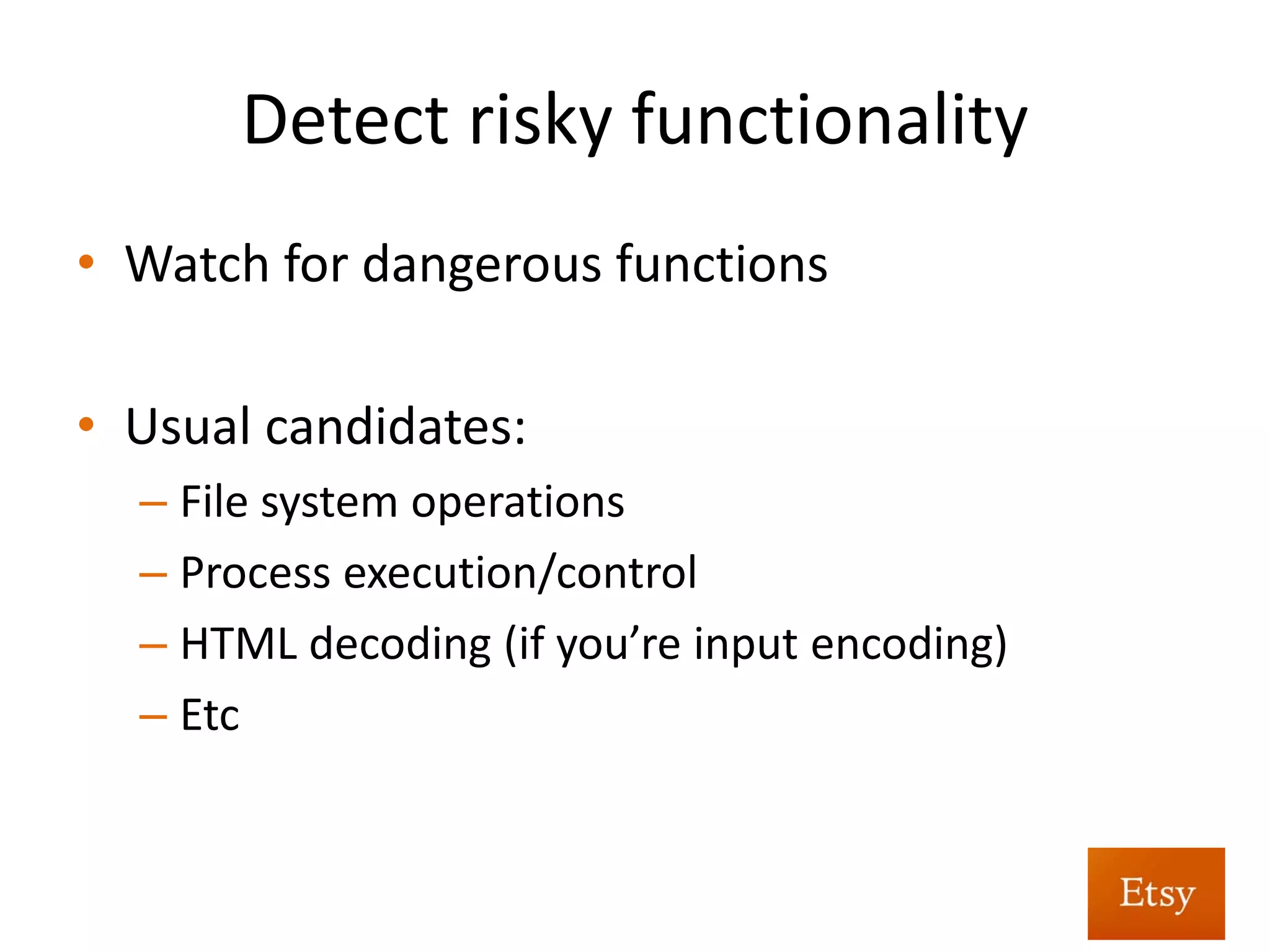 Detect risky functionality

• Watch for dangerous functions

• Usual candidates:
– File system operations
– Process execution/control
– HTML decoding (if you’re input encoding)
– Etc

Etsy